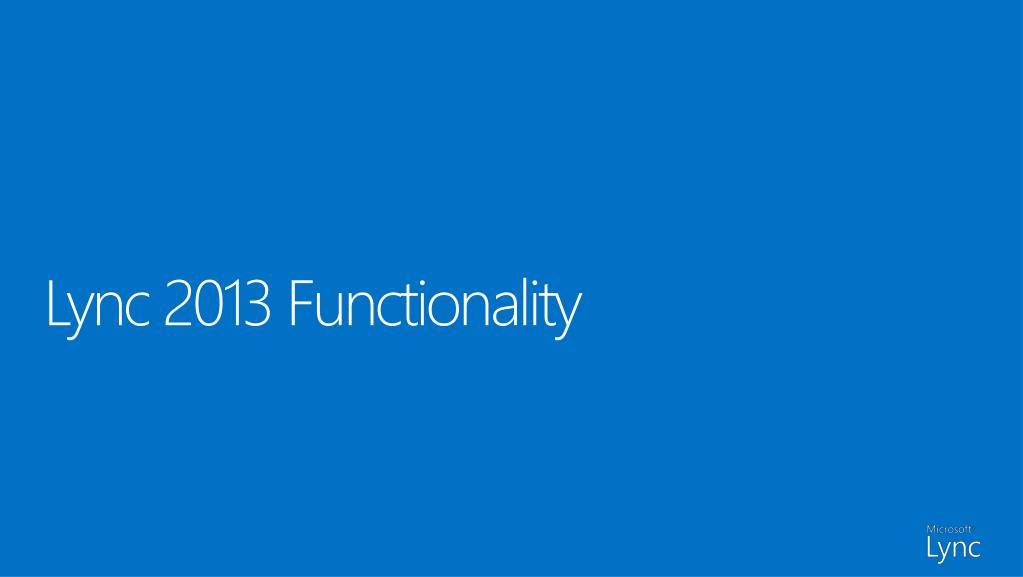 Lync 2013 Functionality

Microsoft
Lync